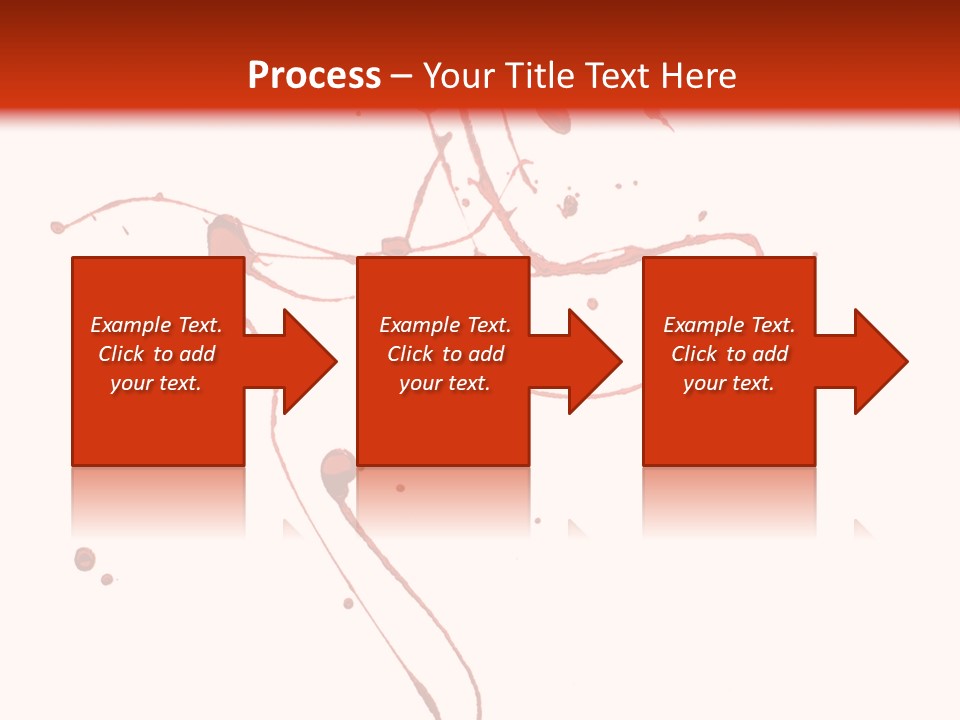 Process – Your Title Text Here

Example Text. Click to add your text.

Example Text. Click to add your text.

Example Text. Click to add your text.